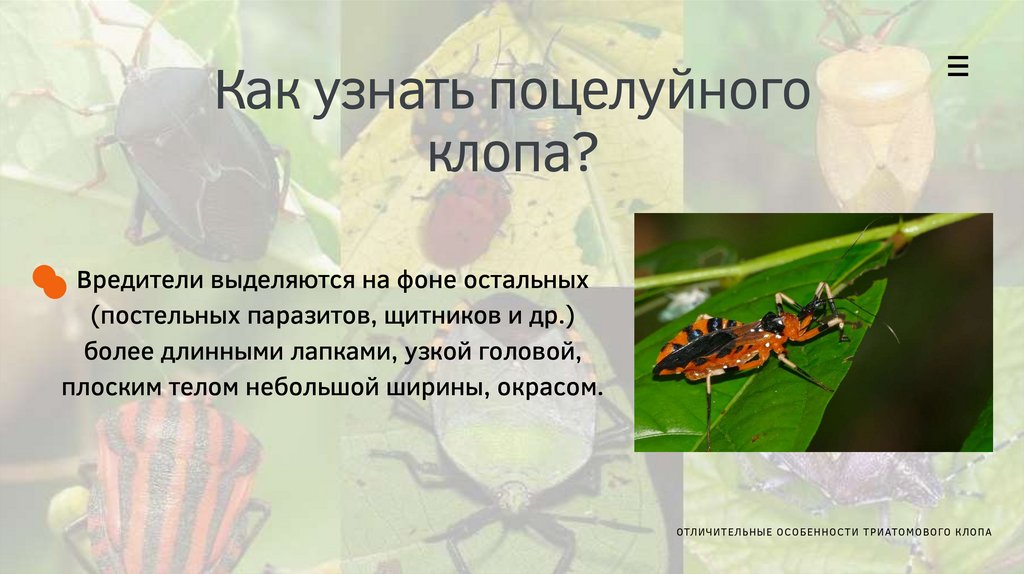 Как узнать поцелуйного клопа?

Вредители выделяются на фоне остальных (постельных паразитов, щитников и др.) более длинными лапками, узкой головой, плоским телом небольшой ширины, окрасом.

ОТЛИЧИТЕЛЬНЫЕ ОСОБЕННОСТИ ТРИАТОМОВОГО КЛОПА